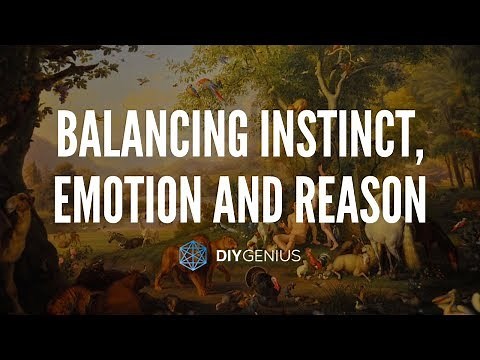 BALANCING INSTINCT, EMOTION AND REASON

DIYGENIUS